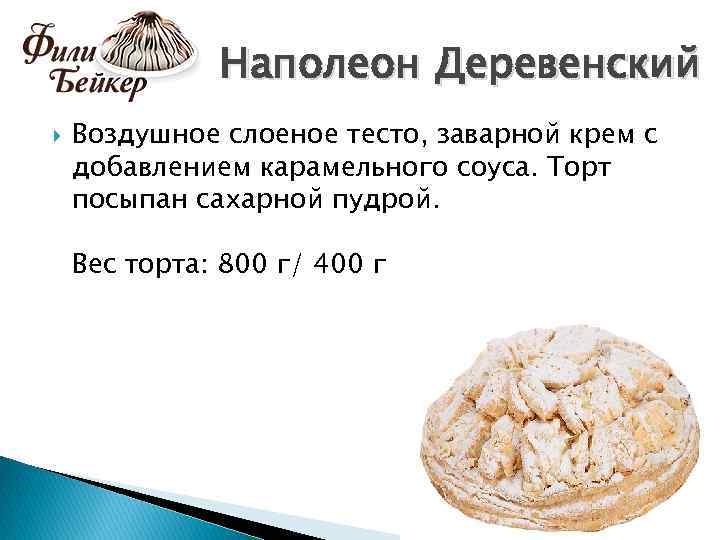 Фили Бейкер

Наполеон Деревенский

Воздушное слоеное тесто, заварной крем с добавлением карамельного соуса. Торт посыпан сахарной пудрой.

Вес торта: 800 г/ 400 г